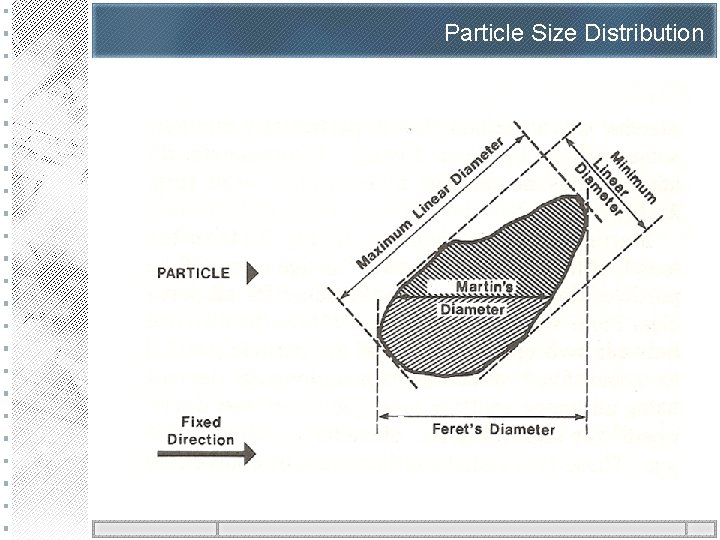 Particle Size Distribution

Maximum Linear Diameter

Minimum Linear Diameter

PARTICLE

Martin's Diameter

Feret's Diameter

Fixed Direction